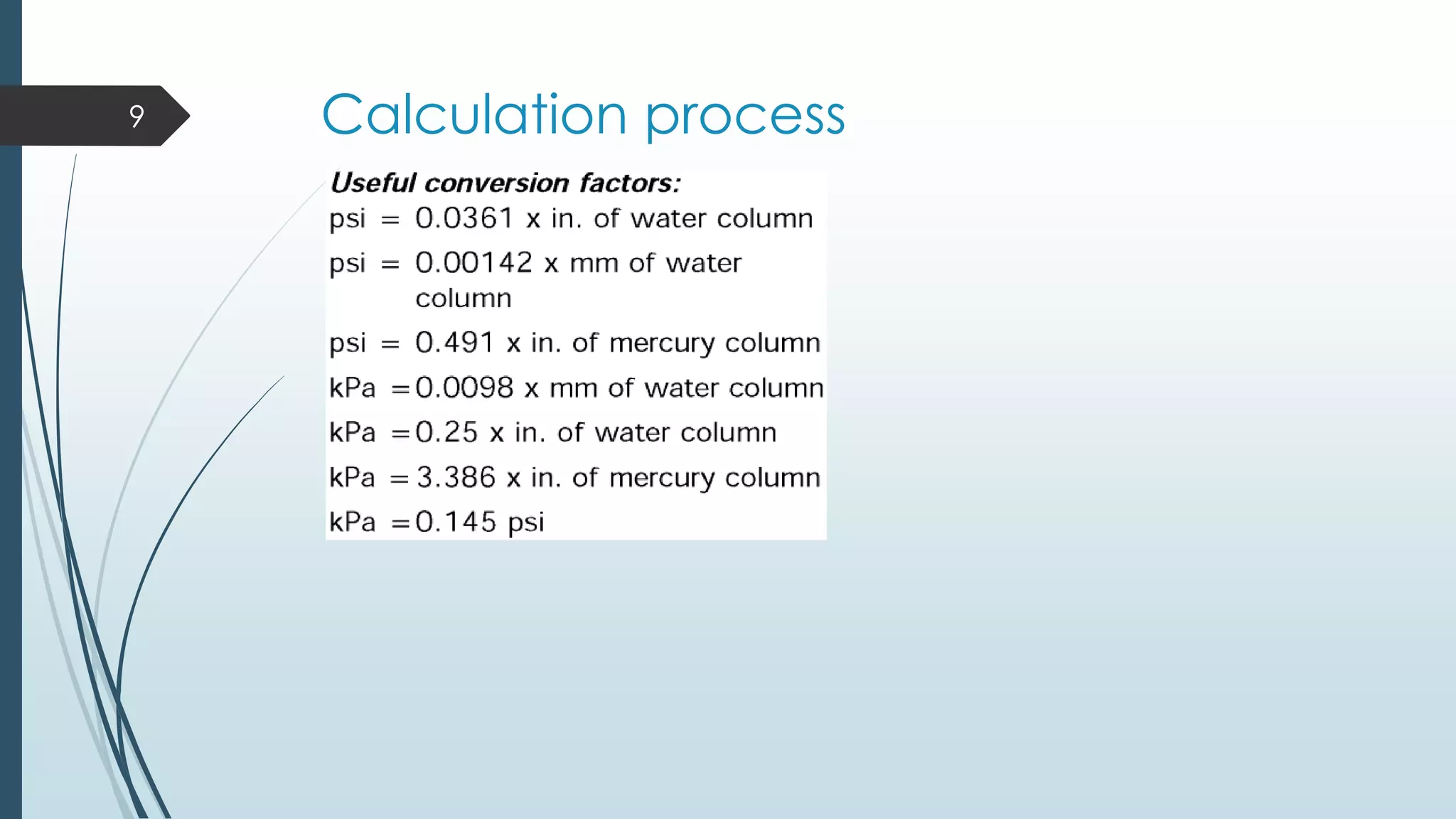 9

Calculation process

Useful conversion factors:

psi = 0.0361 x in. of water column

psi = 0.00142 x mm of water column

psi = 0.491 x in. of mercury column

kPa = 0.0098 x mm of water column

kPa = 0.25 x in. of water column

kPa = 3.386 x in. of mercury column

kPa = 0.145 psi